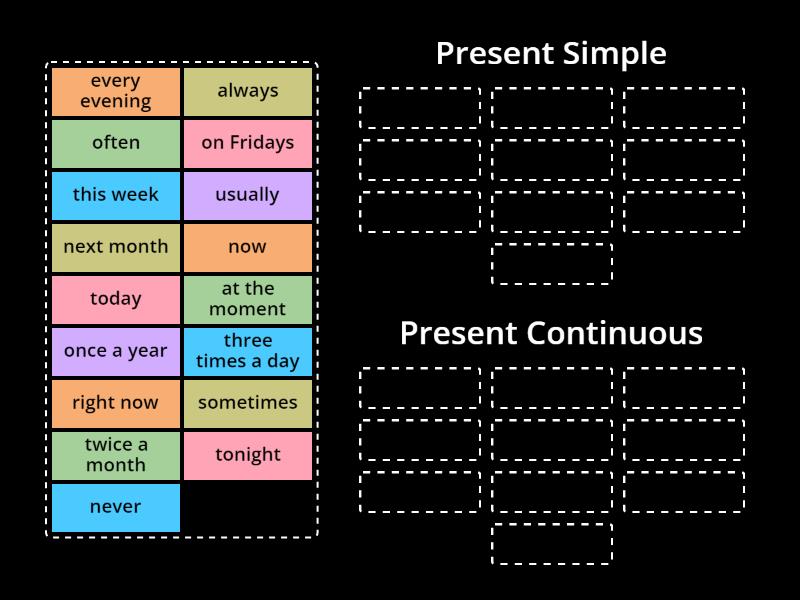 every evening
always
often
on Fridays
this week
usually
next month
now
today
at the moment
once a year
three times a day
right now
sometimes
twice a month
tonight
never

Present Simple

Present Continuous